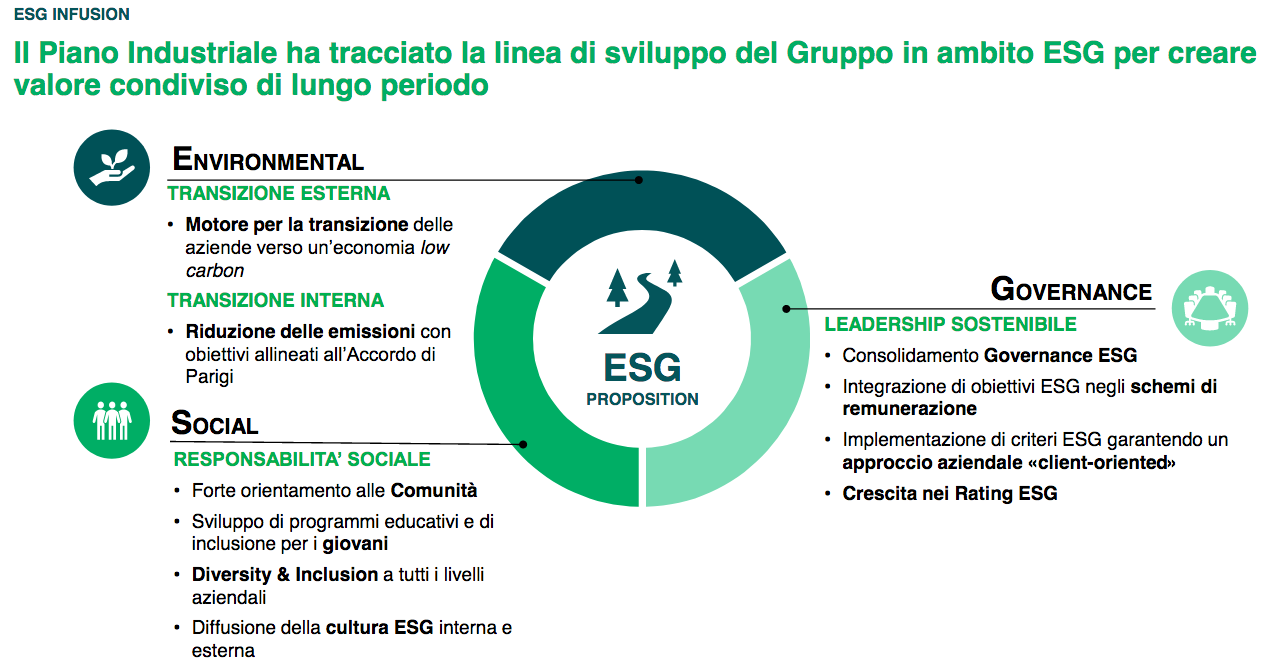 ESG INFUSION

Il Piano Industriale ha tracciato la linea di sviluppo del Gruppo in ambito ESG per creare valore condiviso di lungo periodo

ENVIRONMENTAL

TRANSIZIONE ESTERNA

• Motore per la transizione delle aziende verso un'economia low carbon

TRANSIZIONE INTERNA

• Riduzione delle emissioni con obiettivi allineati all'Accordo di Parigi

SOCIAL

RESPONSABILITA' SOCIALE

• Forte orientamento alle Comunità
• Sviluppo di programmi educativi e di inclusione per i giovani
• Diversity & Inclusion a tutti i livelli aziendali
• Diffusione della cultura ESG interna e esterna

ESG
PROPOSITION

GOVERNANCE

LEADERSHIP SOSTENIBILE

• Consolidamento Governance ESG
• Integrazione di obiettivi ESG negli schemi di remunerazione
• Implementazione di criteri ESG garantendo un approccio aziendale «client-oriented»
• Crescita nei Rating ESG